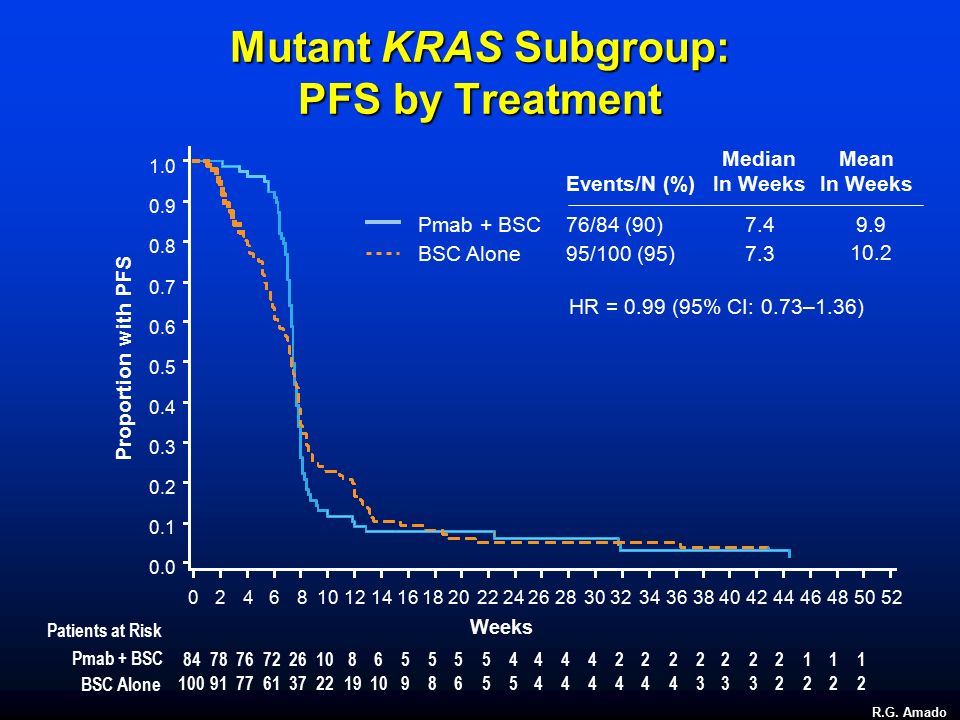 Mutant KRAS Subgroup: PFS by Treatment

| | Events/N (%) | Median In Weeks | Mean In Weeks |
|---|---|---|---|
| Pmab + BSC | 76/84 (90) | 7.4 | 9.9 |
| BSC Alone | 95/100 (95) | 7.3 | 10.2 |

HR = 0.99 (95% CI: 0.73–1.36)

Proportion with PFS

1.0
0.9
0.8
0.7
0.6
0.5
0.4
0.3
0.2
0.1
0.0

0 2 4 6 8 10 12 14 16 18 20 22 24 26 28 30 32 34 36 38 40 42 44 46 48 50 52

Weeks

Patients at Risk

| Pmab + BSC | 84 | 78 | 76 | 72 | 26 | 10 | 8 | 6 | 5 | 5 | 5 | 5 | 4 | 4 | 4 | 4 | 2 | 2 | 2 | 2 | 2 | 2 | 2 | 1 | 1 | 1 |
|---|---|---|---|---|---|---|---|---|---|---|---|---|---|---|---|---|---|---|---|---|---|---|---|---|---|---|
| BSC Alone | 100 | 91 | 77 | 61 | 37 | 22 | 19 | 10 | 9 | 8 | 6 | 5 | 5 | 4 | 4 | 4 | 4 | 4 | 4 | 3 | 3 | 3 | 2 | 2 | 2 | 2 |

R.G. Amado